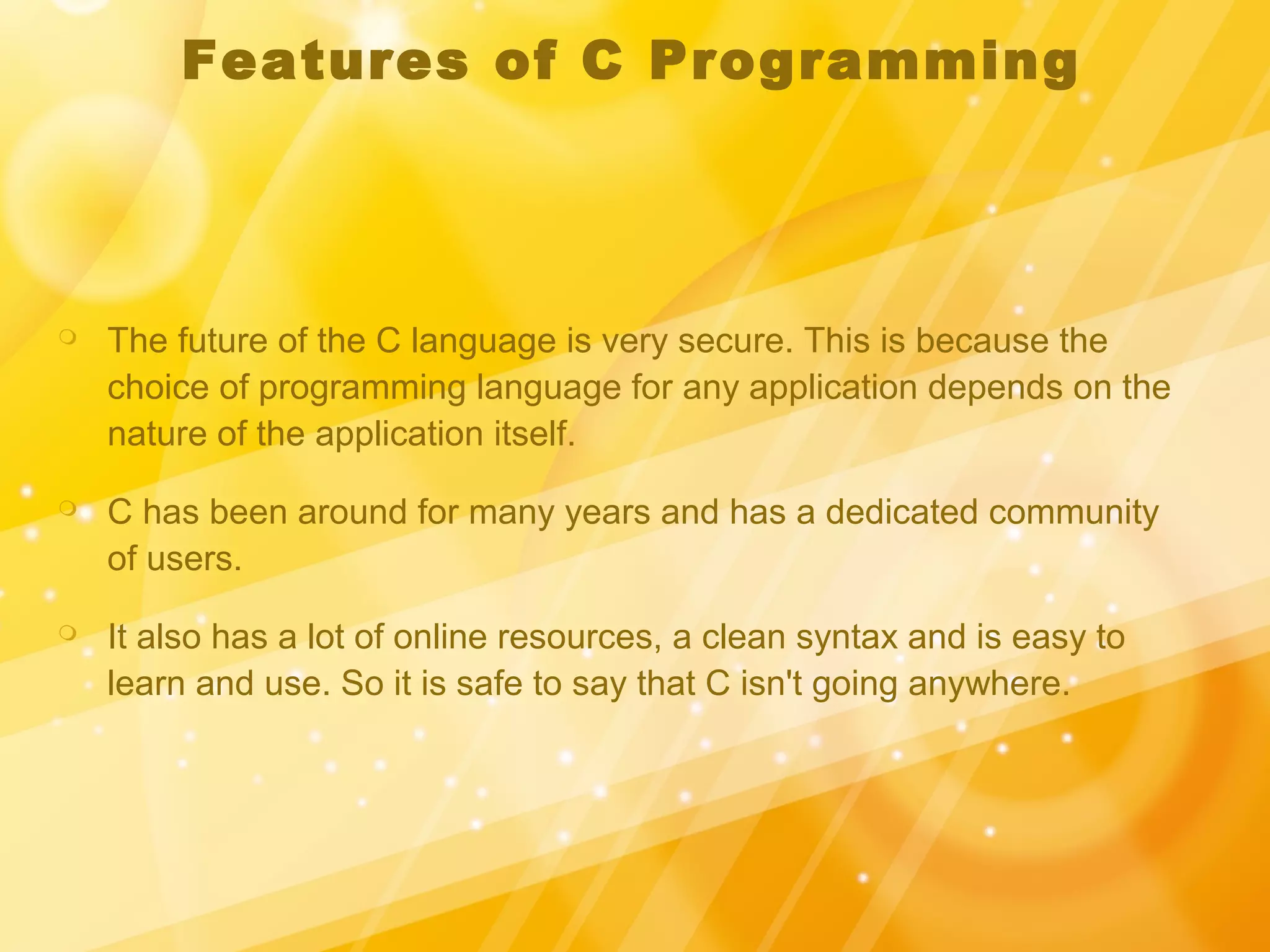 Features of C Programming

The future of the C language is very secure. This is because the choice of programming language for any application depends on the nature of the application itself.

C has been around for many years and has a dedicated community of users.

It also has a lot of online resources, a clean syntax and is easy to learn and use. So it is safe to say that C isn't going anywhere.